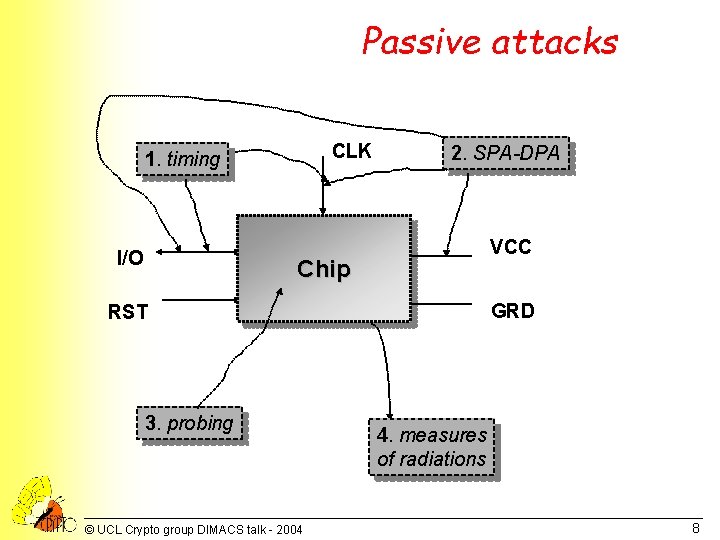 Passive attacks

1. timing

CLK

2. SPA-DPA

I/O

Chip

VCC

RST

GRD

3. probing

4. measures of radiations

© UCL Crypto group DIMACS talk - 2004

8